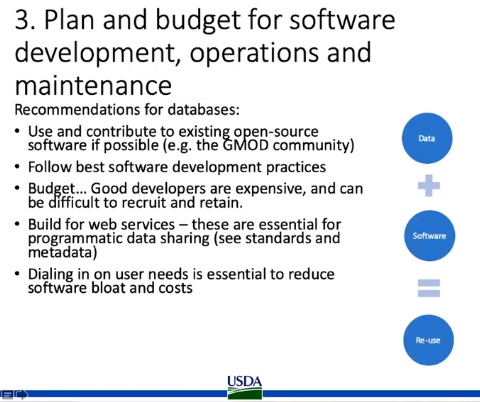 3. Plan and budget for software development, operations and maintenance

Recommendations for databases:

• Use and contribute to existing open-source software if possible (e.g. the GMOD community)

• Follow best software development practices

• Budget… Good developers are expensive, and can be difficult to recruit and retain.

• Build for web services – these are essential for programmatic data sharing (see standards and metadata)

• Dialing in on user needs is essential to reduce software bloat and costs

Data

+

Software

=

Re-use

USDA